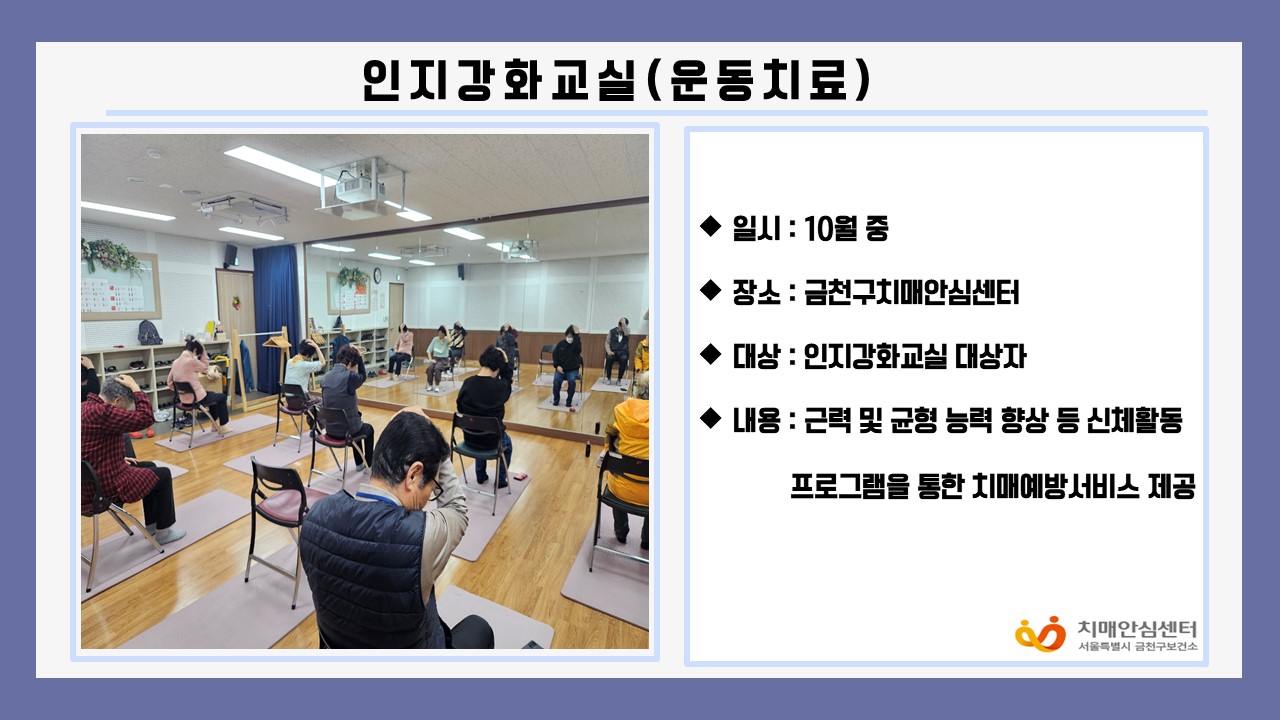 인지강화교실(운동치료)

◆ 일시 : 10월 중

◆ 장소 : 금천구치매안심센터

◆ 대상 : 인지강화교실 대상자

◆ 내용 : 근력 및 균형 능력 향상 등 신체활동 프로그램을 통한 치매예방서비스 제공

치매안심센터
서울특별시 금천구보건소